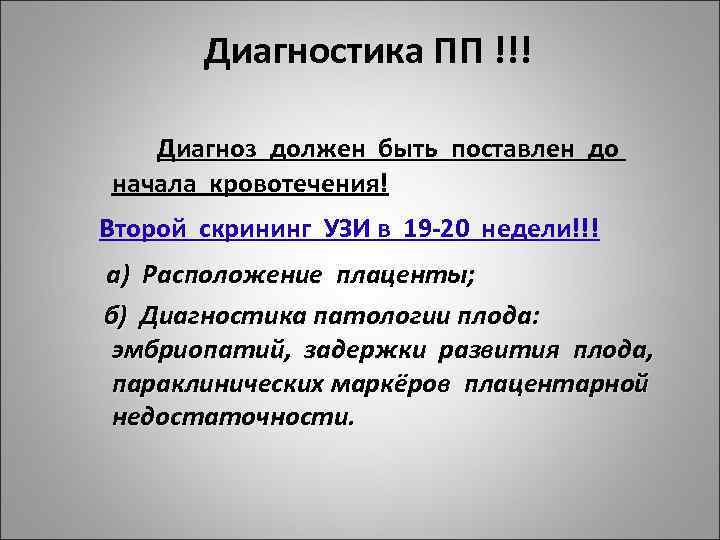 Диагностика ПП !!!

Диагноз должен быть поставлен до начала кровотечения!

Второй скрининг УЗИ в 19-20 недели!!!

а) Расположение плаценты;

б) Диагностика патологии плода: эмбриопатий, задержки развития плода, параклинических маркёров плацентарной недостаточности.